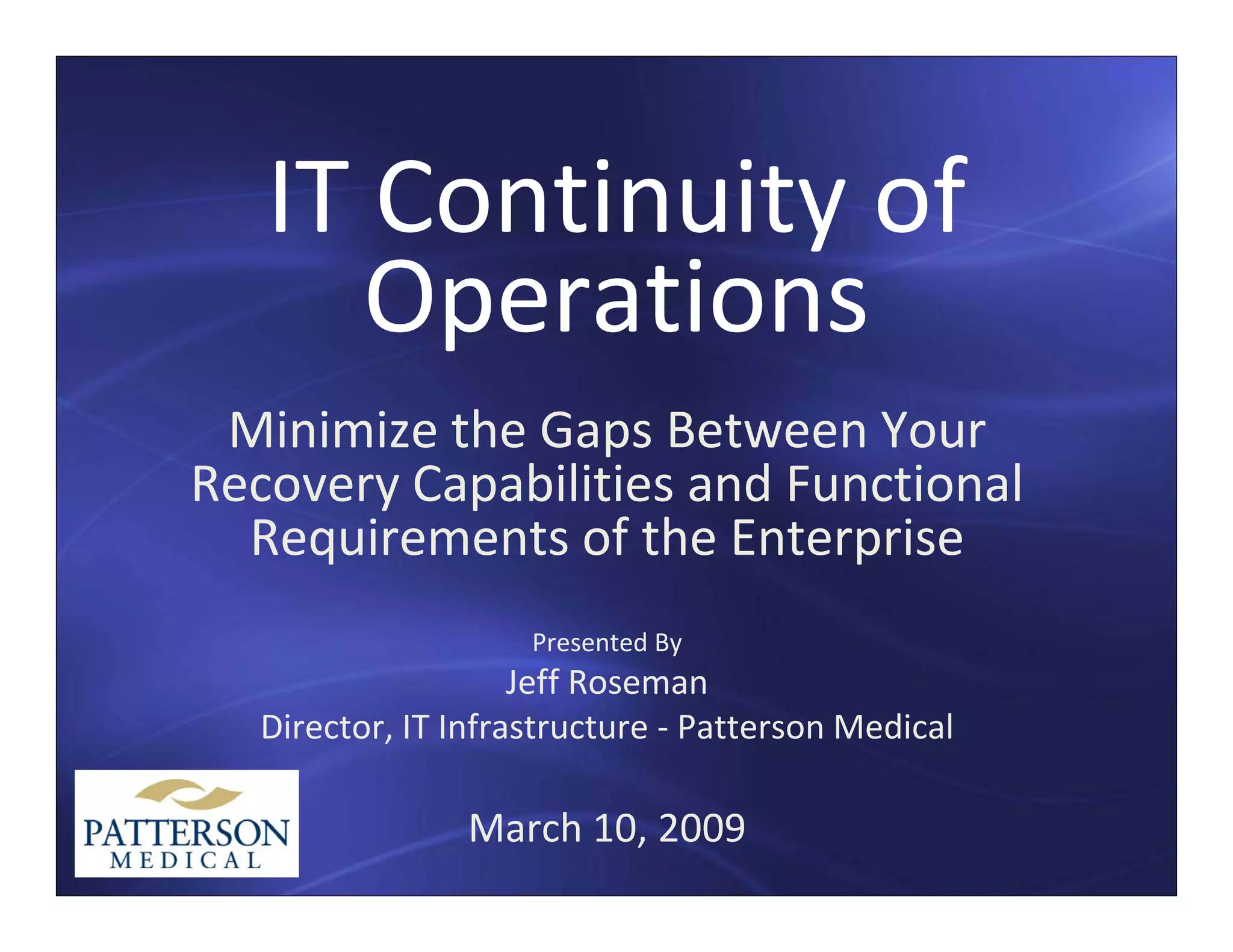 IT Continuity of Operations

Minimize the Gaps Between Your Recovery Capabilities and Functional Requirements of the Enterprise

Presented By

Jeff Roseman

Director, IT Infrastructure - Patterson Medical

PATTERSON MEDICAL

March 10, 2009